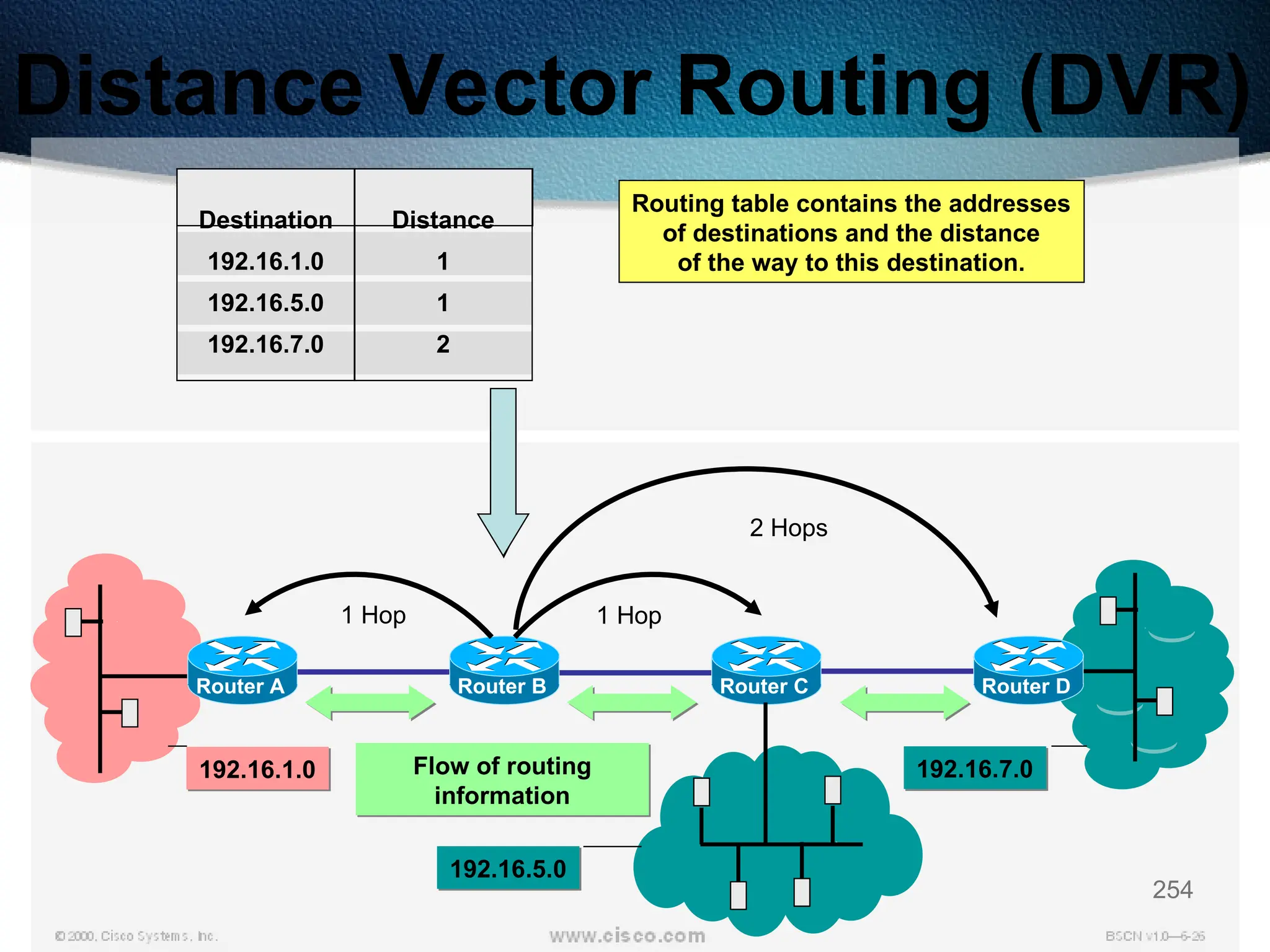 Distance Vector Routing (DVR)

| Destination | Distance |
|---|---|
| 192.16.1.0 | 1 |
| 192.16.5.0 | 1 |
| 192.16.7.0 | 2 |

Routing table contains the addresses of destinations and the distance of the way to this destination.

2 Hops

1 Hop

1 Hop

Router A

Router B

Router C

Router D

192.16.1.0

Flow of routing information

192.16.7.0

192.16.5.0

254

© 2000, Cisco Systems, Inc.

www.cisco.com

BSCN v1.0—6-26